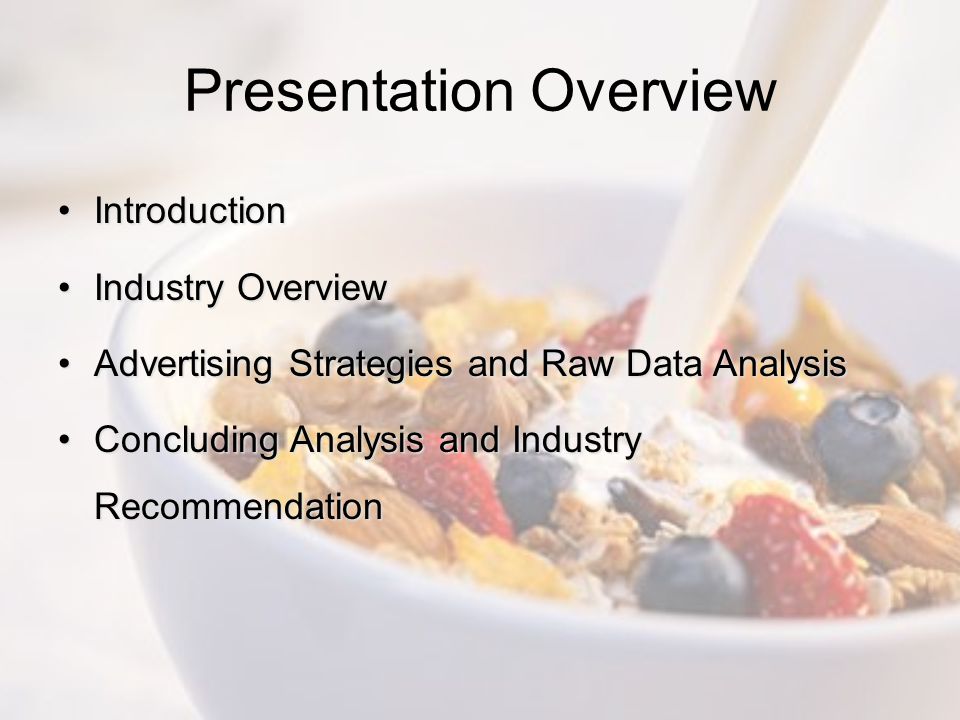 Presentation Overview

• Introduction
• Industry Overview
• Advertising Strategies and Raw Data Analysis
• Concluding Analysis and Industry Recommendation